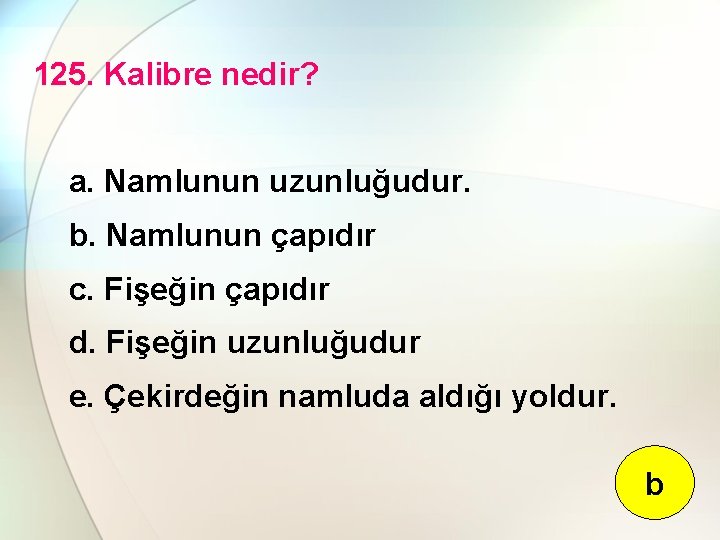 125. Kalibre nedir?

a. Namlunun uzunluğudur.

b. Namlunun çapıdır

c. Fişeğin çapıdır

d. Fişeğin uzunluğudur

e. Çekirdeğin namluda aldığı yoldur.

b